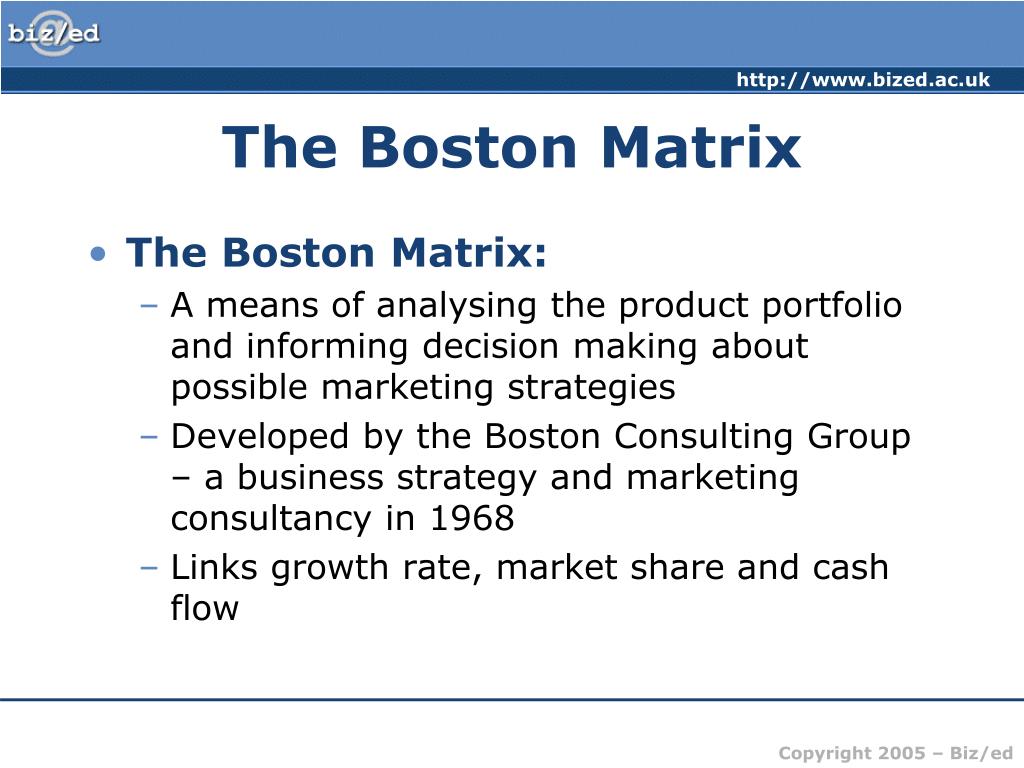 biz/ed

http://www.bized.ac.uk

The Boston Matrix

• The Boston Matrix:
– A means of analysing the product portfolio and informing decision making about possible marketing strategies
– Developed by the Boston Consulting Group – a business strategy and marketing consultancy in 1968
– Links growth rate, market share and cash flow

Copyright 2005 – Biz/ed